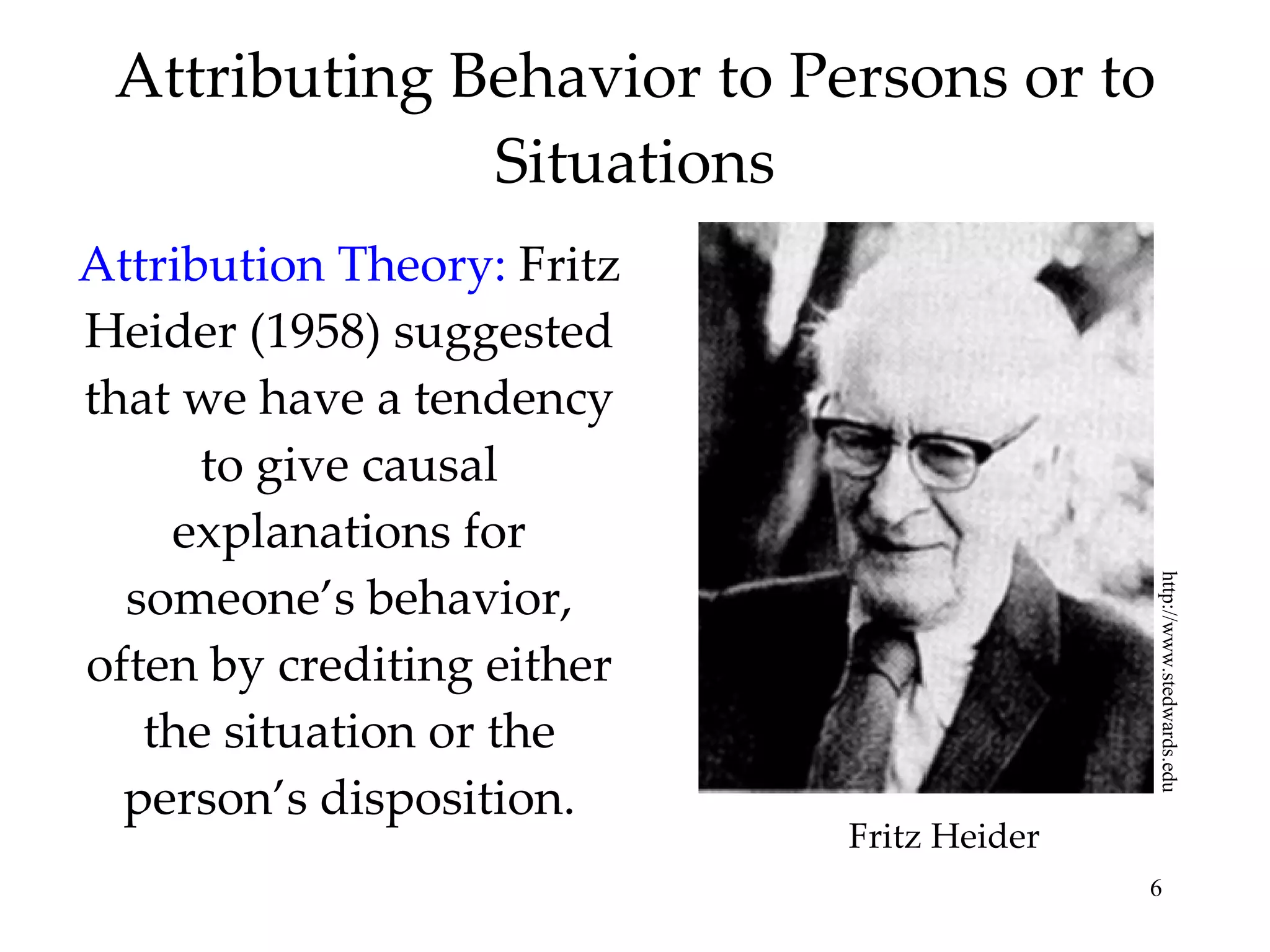 Attributing Behavior to Persons or to Situations

Attribution Theory: Fritz Heider (1958) suggested that we have a tendency to give causal explanations for someone's behavior, often by crediting either the situation or the person's disposition.

http://www.stedwards.edu

Fritz Heider

6